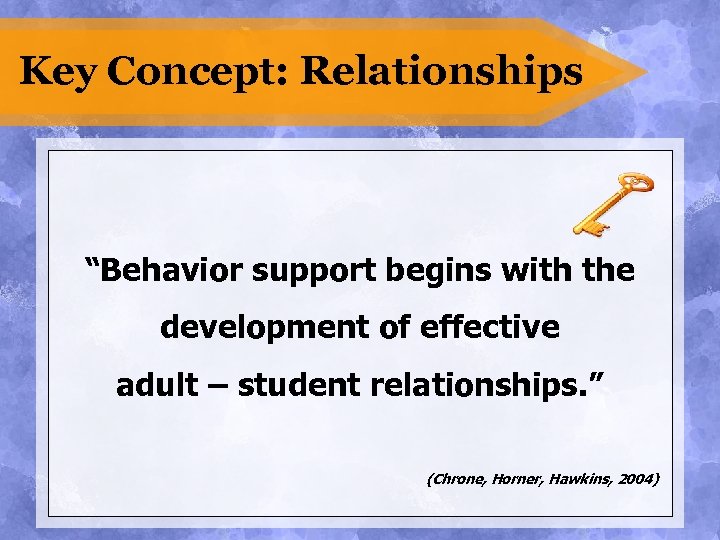 Key Concept: Relationships

“Behavior support begins with the development of effective adult – student relationships.”

(Chrone, Horner, Hawkins, 2004)